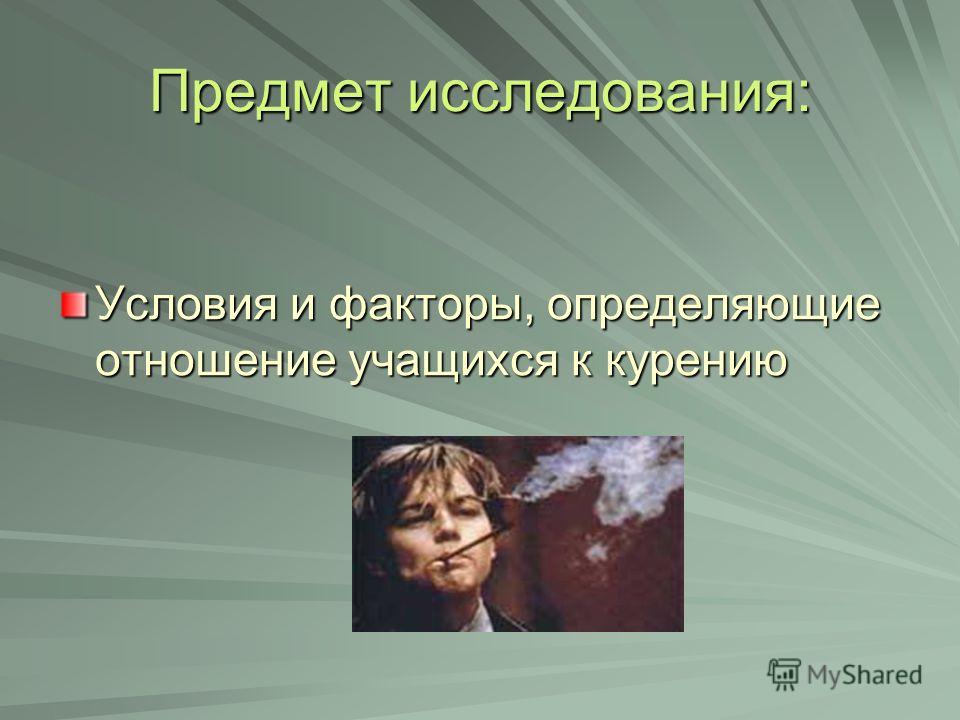 Предмет исследования:

Условия и факторы, определяющие отношение учащихся к курению

MyShared